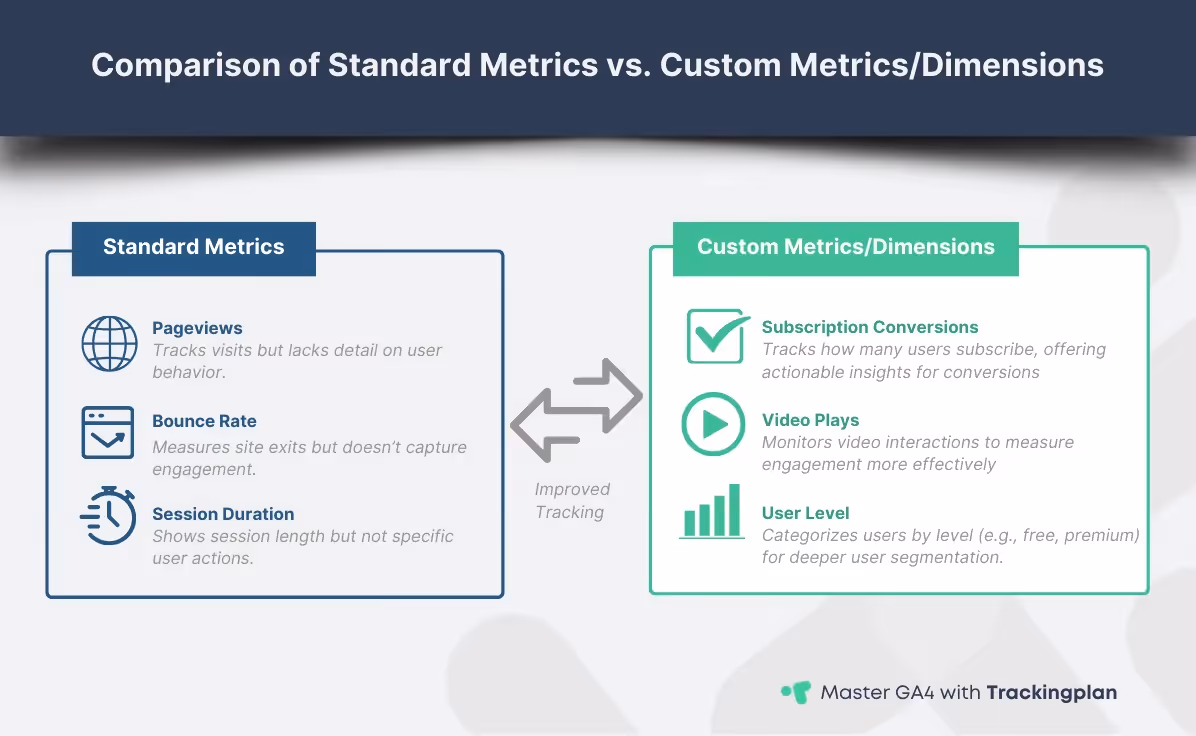 Comparison of Standard Metrics vs. Custom Metrics/Dimensions

Standard Metrics

Pageviews
Tracks visits but lacks detail on user behavior.

Bounce Rate
Measures site exits but doesn't capture engagement.

Session Duration
Shows session length but not specific user actions.

Improved Tracking

Custom Metrics/Dimensions

Subscription Conversions
Tracks how many users subscribe, offering actionable insights for conversions

Video Plays
Monitors video interactions to measure engagement more effectively

User Level
Categorizes users by level (e.g., free, premium) for deeper user segmentation.

Master GA4 with Trackingplan